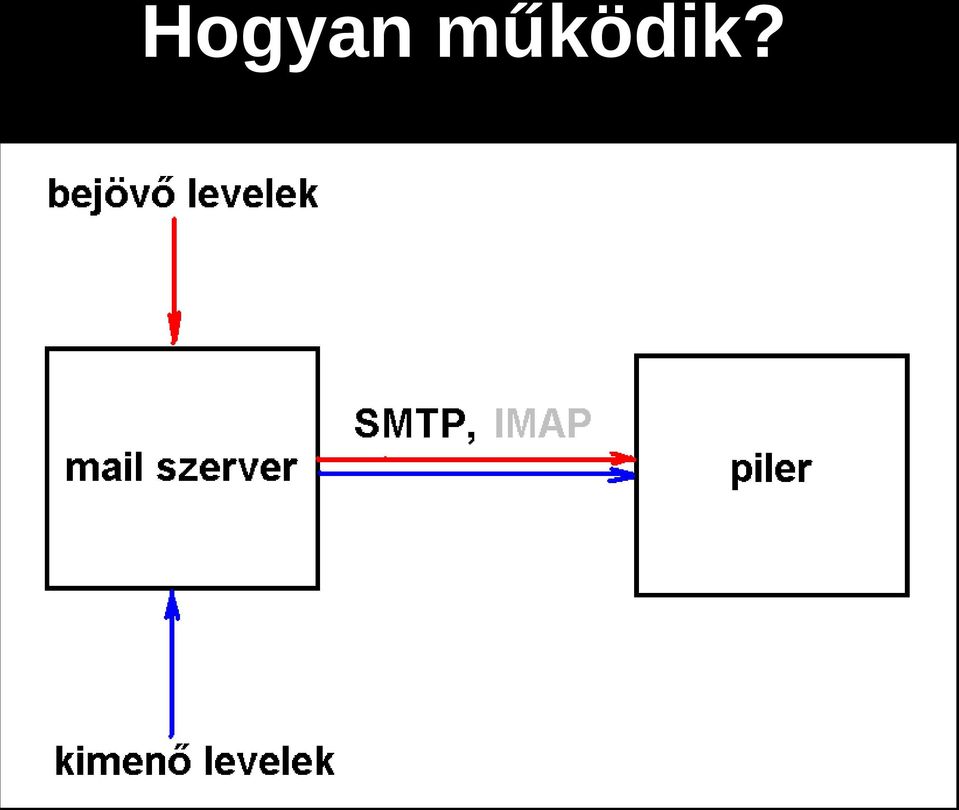 Hogyan működik?

bejövő levelek

mail szerver

SMTP, IMAP

piler

kimenő levelek